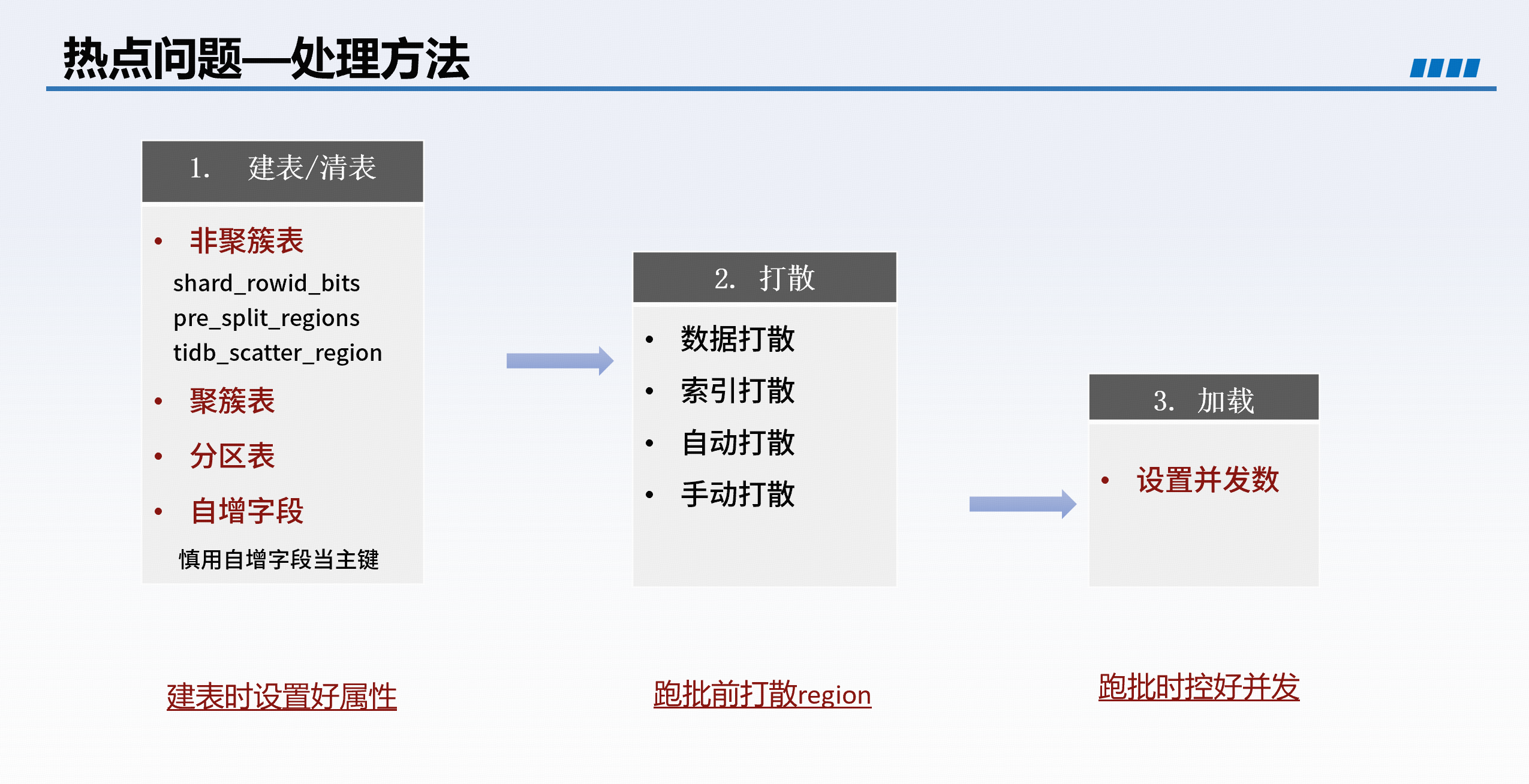 热点问题—处理方法

1. 建表/清表

• 非聚簇表
shard_rowid_bits
pre_split_regions
tidb_scatter_region
• 聚簇表
• 分区表
• 自增字段
慎用自增字段当主键

2. 打散

• 数据打散
• 索引打散
• 自动打散
• 手动打散

3. 加载

• 设置并发数

建表时设置好属性

跑批前打散region

跑批时控好并发